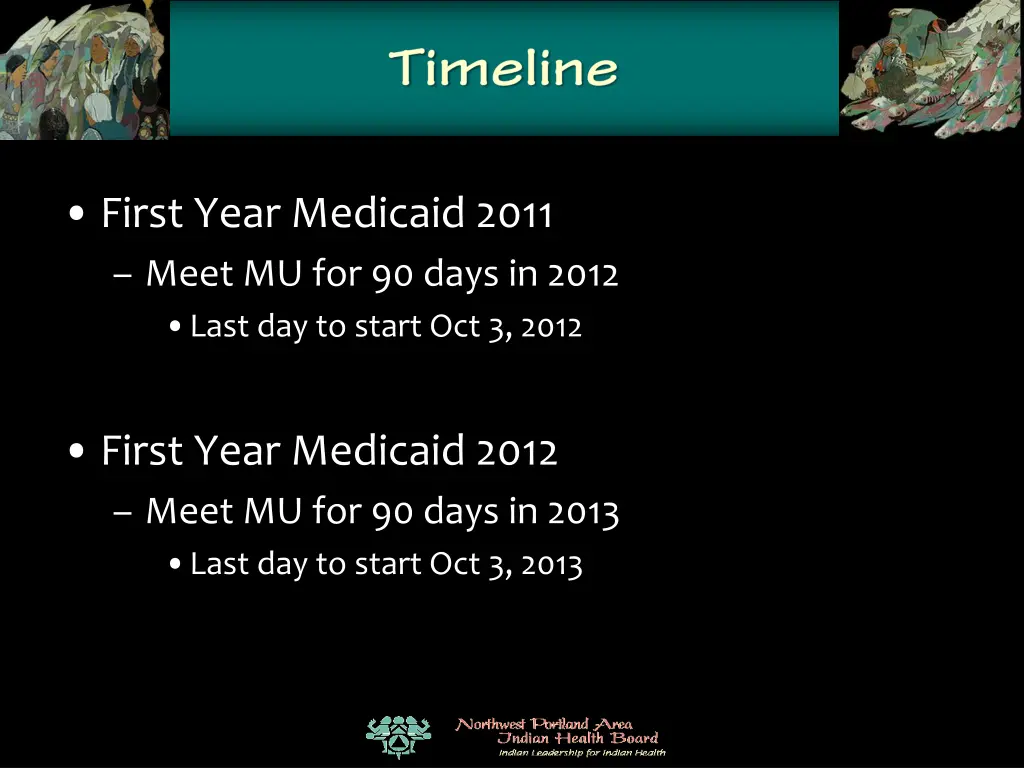 Timeline

• First Year Medicaid 2011
– Meet MU for 90 days in 2012
• Last day to start Oct 3, 2012

• First Year Medicaid 2012
– Meet MU for 90 days in 2013
• Last day to start Oct 3, 2013

Northwest Portland Area
Indian Health Board
Indian Leadership for Indian Health